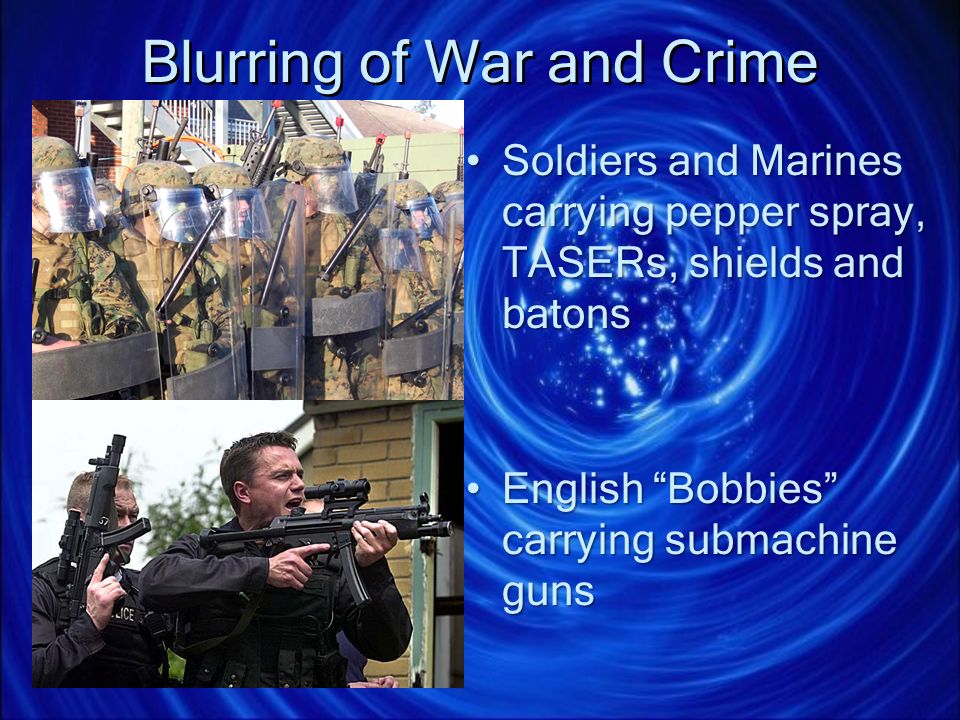 Blurring of War and Crime

• Soldiers and Marines carrying pepper spray, TASERs, shields and batons

• English “Bobbies” carrying submachine guns

LICE